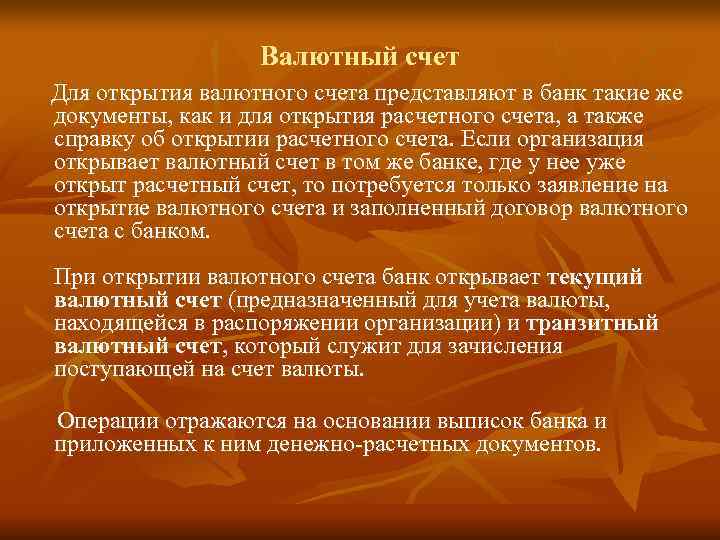 Валютный счет

Для открытия валютного счета представляют в банк такие же документы, как и для открытия расчетного счета, а также справку об открытии расчетного счета. Если организация открывает валютный счет в том же банке, где у нее уже открыт расчетный счет, то потребуется только заявление на открытие валютного счета и заполненный договор валютного счета с банком.

При открытии валютного счета банк открывает текущий валютный счет (предназначенный для учета валюты, находящейся в распоряжении организации) и транзитный валютный счет, который служит для зачисления поступающей на счет валюты.

Операции отражаются на основании выписок банка и приложенных к ним денежно-расчетных документов.